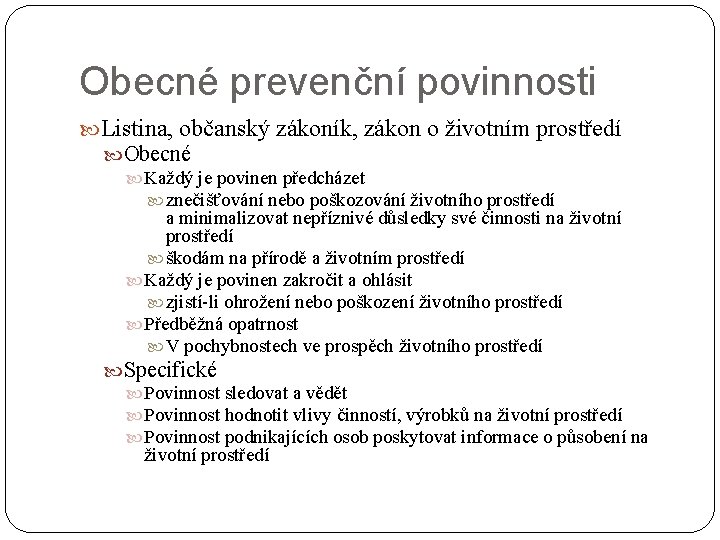 Obecné prevenční povinnosti

Listina, občanský zákoník, zákon o životním prostředí

Obecné

Každý je povinen předcházet

znečišťování nebo poškozování životního prostředí a minimalizovat nepříznivé důsledky své činnosti na životní prostředí

škodám na přírodě a životním prostředí

Každý je povinen zakročit a ohlásit

zjistí-li ohrožení nebo poškození životního prostředí

Předběžná opatrnost

V pochybnostech ve prospěch životního prostředí

Specifické

Povinnost sledovat a vědět

Povinnost hodnotit vlivy činností, výrobků na životní prostředí

Povinnost podnikajících osob poskytovat informace o působení na životní prostředí